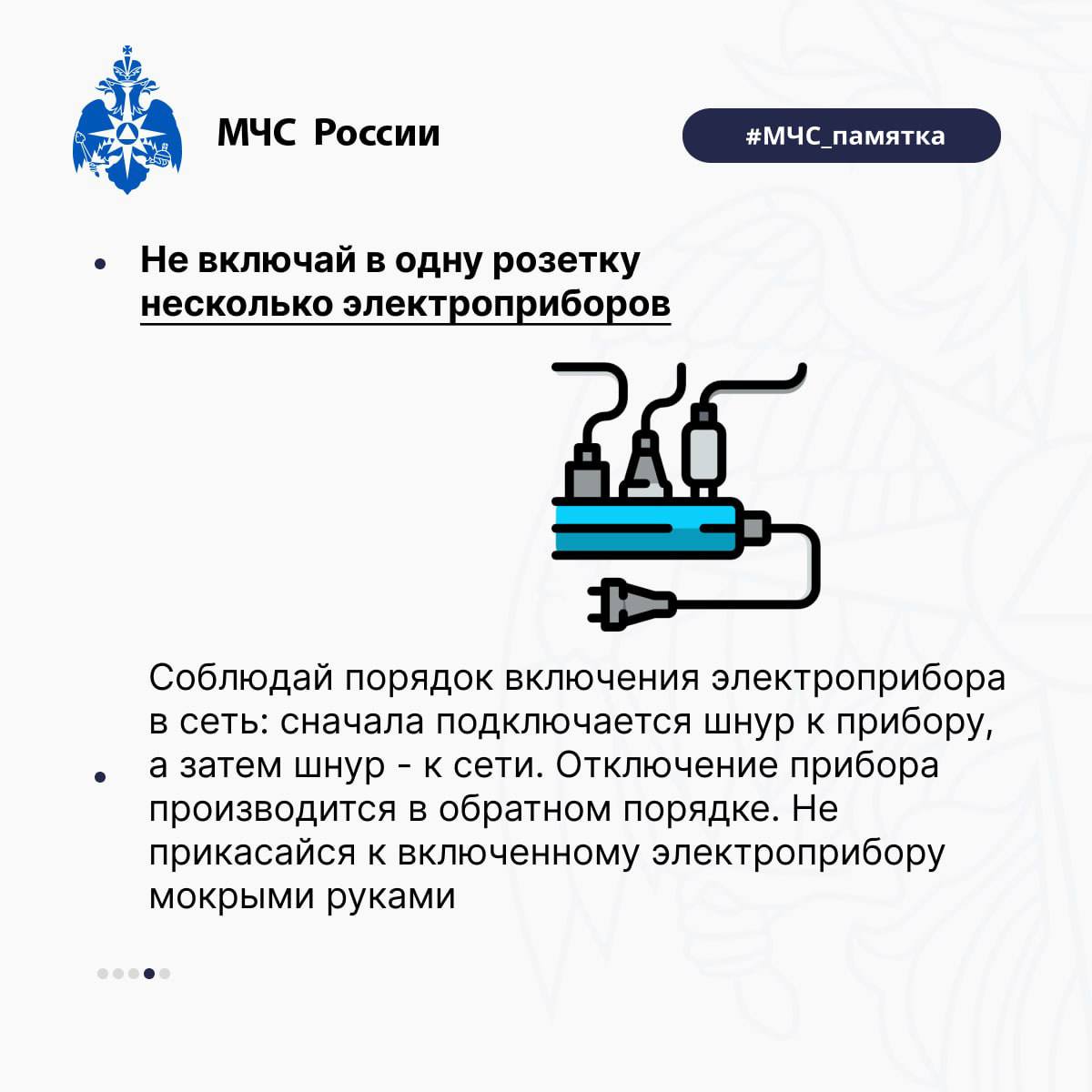 МЧС России

#МЧС_памятка

• Не включай в одну розетку несколько электроприборов

• Соблюдай порядок включения электроприбора в сеть: сначала подключается шнур к прибору, а затем шнур - к сети. Отключение прибора производится в обратном порядке. Не прикасайся к включенному электроприбору мокрыми руками